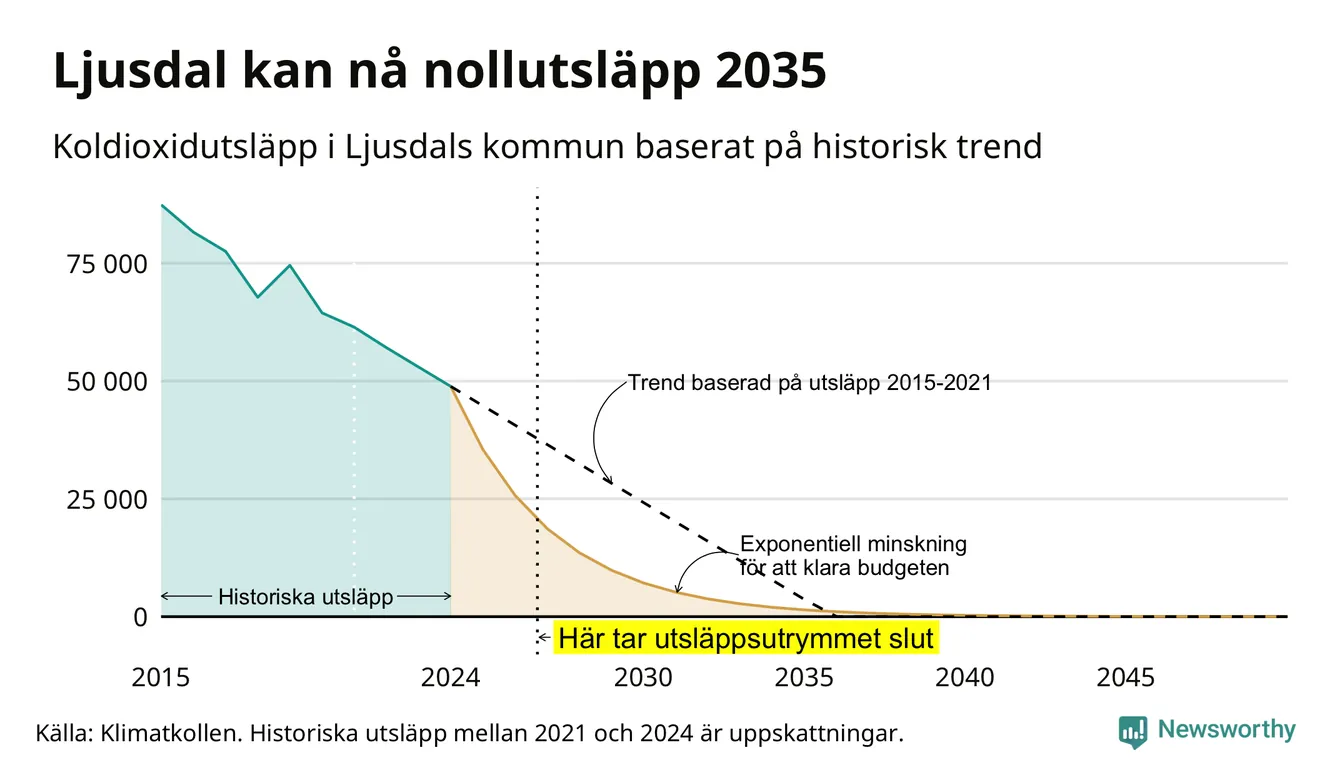 Ljusdal kan nå nollutsläpp 2035

Koldioxidutsläpp i Ljusdals kommun baserat på historisk trend

75 000
50 000
25 000
0

Trend baserad på utsläpp 2015-2021

Exponentiell minskning för att klara budgeten

Historiska utsläpp

Här tar utsläppsutrymmet slut

2015
2024
2030
2035
2040
2045

Källa: Klimatkollen. Historiska utsläpp mellan 2021 och 2024 är uppskattningar.

Newsworthy